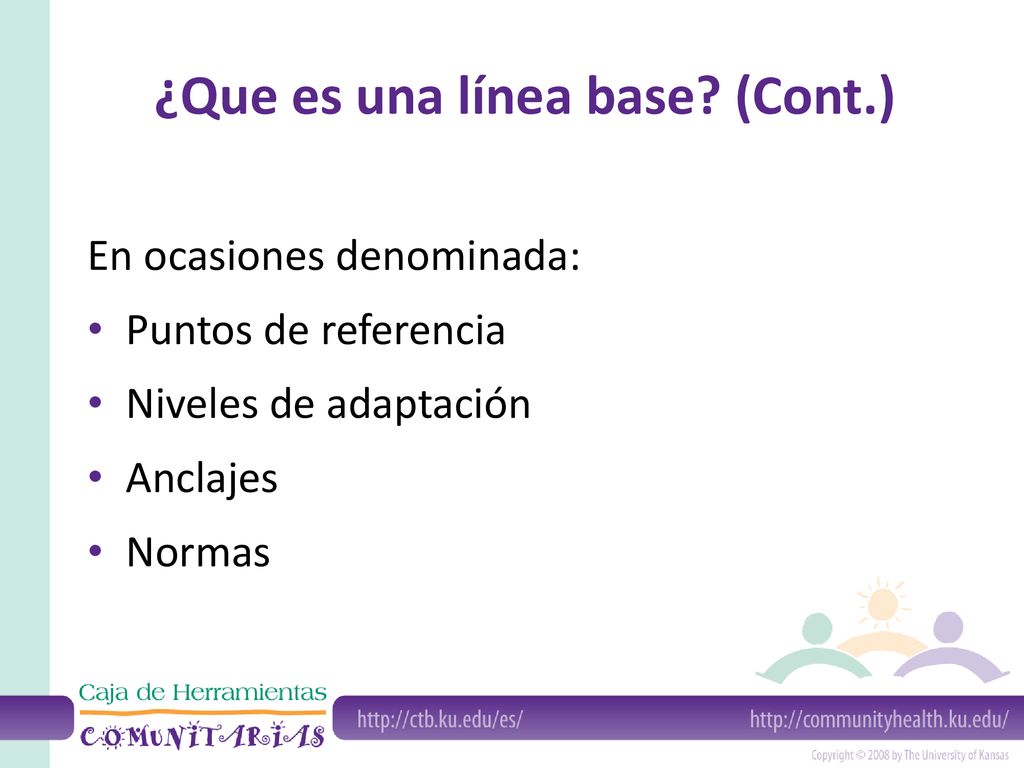 ¿Que es una línea base? (Cont.)

En ocasiones denominada:

• Puntos de referencia
• Niveles de adaptación
• Anclajes
• Normas

Caja de Herramientas
COMUNITARIAS

http://ctb.ku.edu/es/

http://communityhealth.ku.edu/

Copyright © 2008 by The University of Kansas